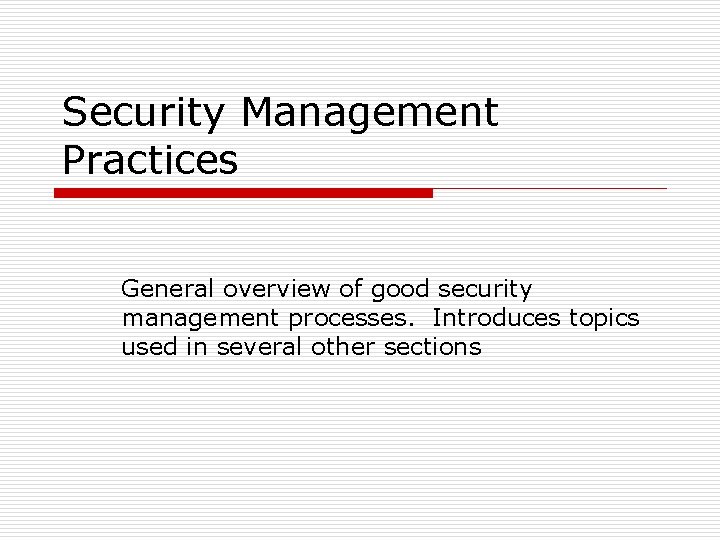 Security Management Practices

General overview of good security management processes.  Introduces topics used in several other sections